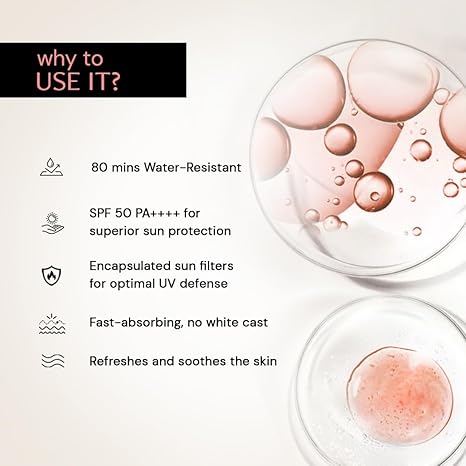 why to
USE IT?

80 mins Water-Resistant

SPF 50 PA++++ for superior sun protection

Encapsulated sun filters for optimal UV defense

Fast-absorbing, no white cast

Refreshes and soothes the skin